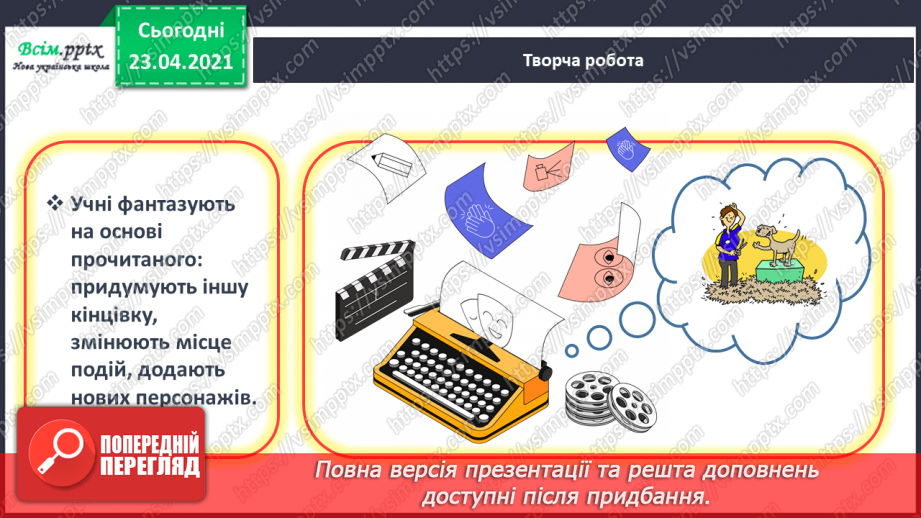 Всім.pptx
Нова українська школа

Сьогодні
23.04.2021

Творча робота

❖ Учні фантазують на основі прочитаного: придумують іншу кінцівку, змінюють місце подій, додають нових персонажів.

ПОПЕРЕДНІЙ ПЕРЕГЛЯД

Повна версія презентації та решта доповнень доступні після придбання.

https://vsimpptx.com